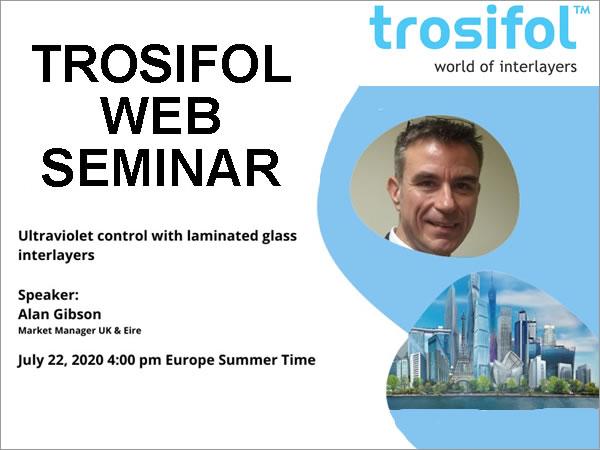 trosifol™
world of interlayers

TROSIFOL WEB SEMINAR

Ultraviolet control with laminated glass interlayers

Speaker:
Alan Gibson
Market Manager UK & Eire

July 22, 2020 4:00 pm Europe Summer Time